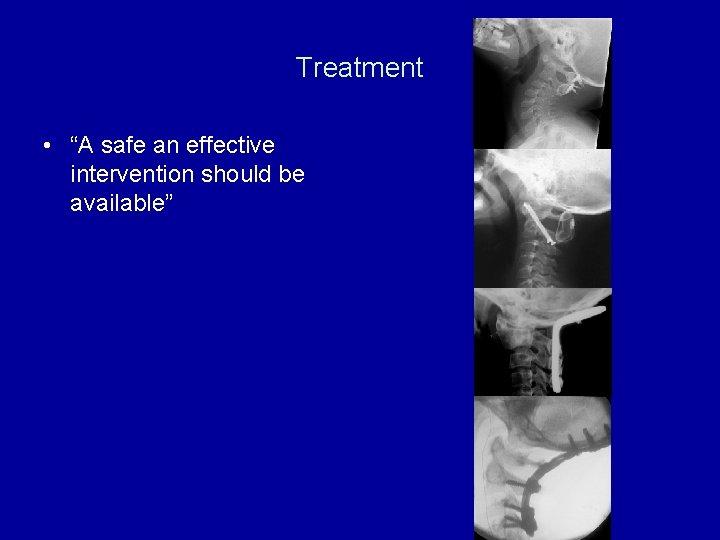 Treatment

• “A safe an effective intervention should be available”